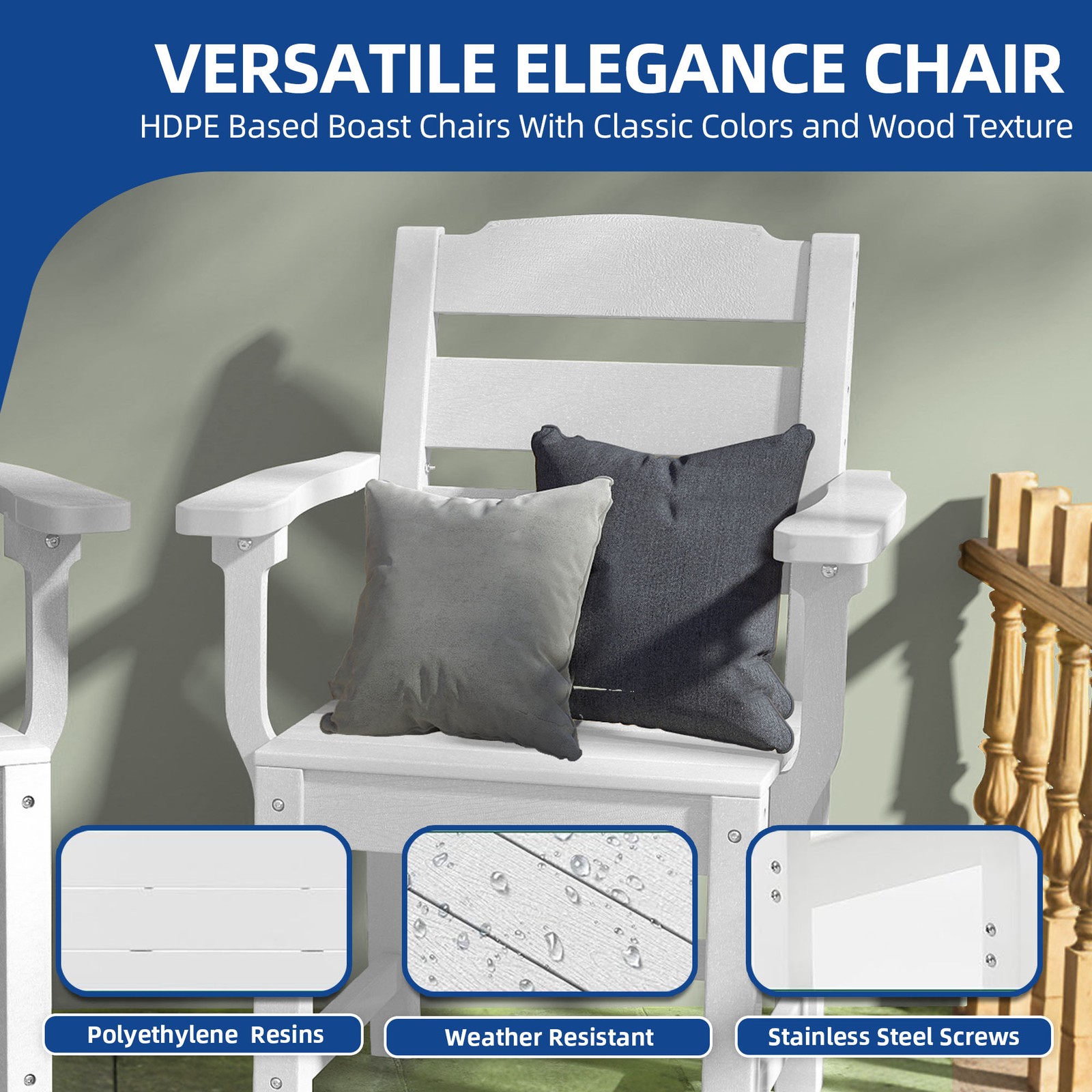 VERSATILE ELEGANCE CHAIR
HDPE Based Boast Chairs With Classic Colors and Wood Texture

Polyethylene Resins

Weather Resistant

Stainless Steel Screws